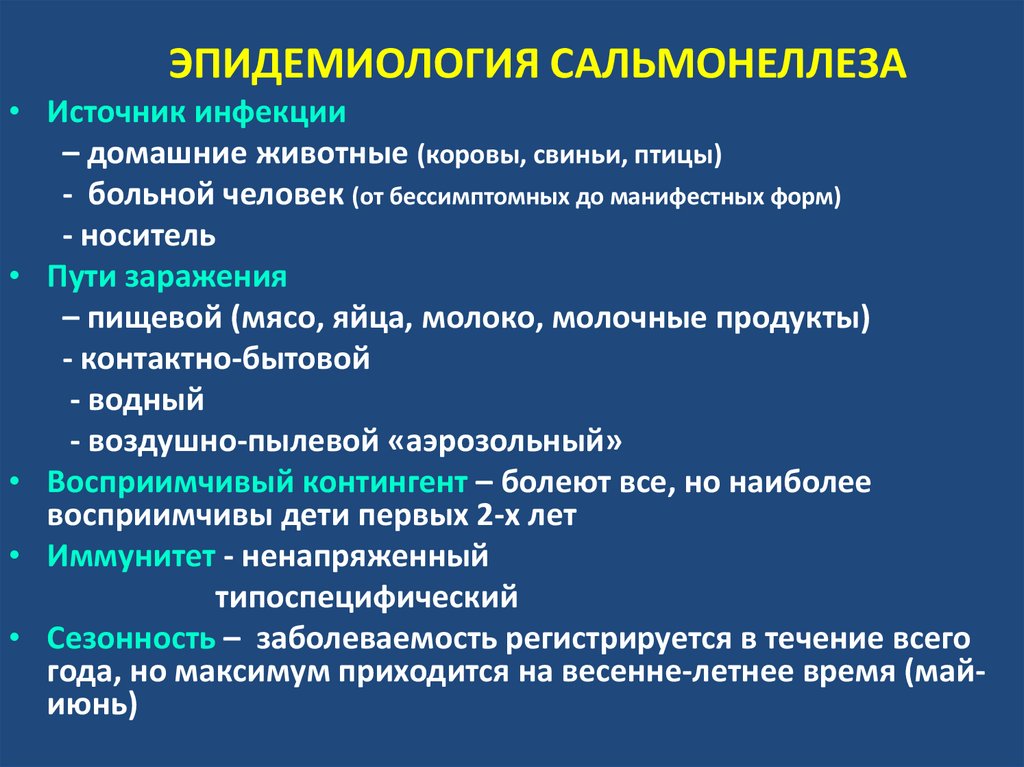 ЭПИДЕМИОЛОГИЯ САЛЬМОНЕЛЛЕЗА

• Источник инфекции
– домашние животные (коровы, свиньи, птицы)
- больной человек (от бессимптомных до манифестных форм)
- носитель

• Пути заражения
– пищевой (мясо, яйца, молоко, молочные продукты)
- контактно-бытовой
- водный
- воздушно-пылевой «аэрозольный»

• Восприимчивый контингент – болеют все, но наиболее восприимчивы дети первых 2-х лет

• Иммунитет - ненапряженный
типоспецифический

• Сезонность – заболеваемость регистрируется в течение всего года, но максимум приходится на весенне-летнее время (май-июнь)